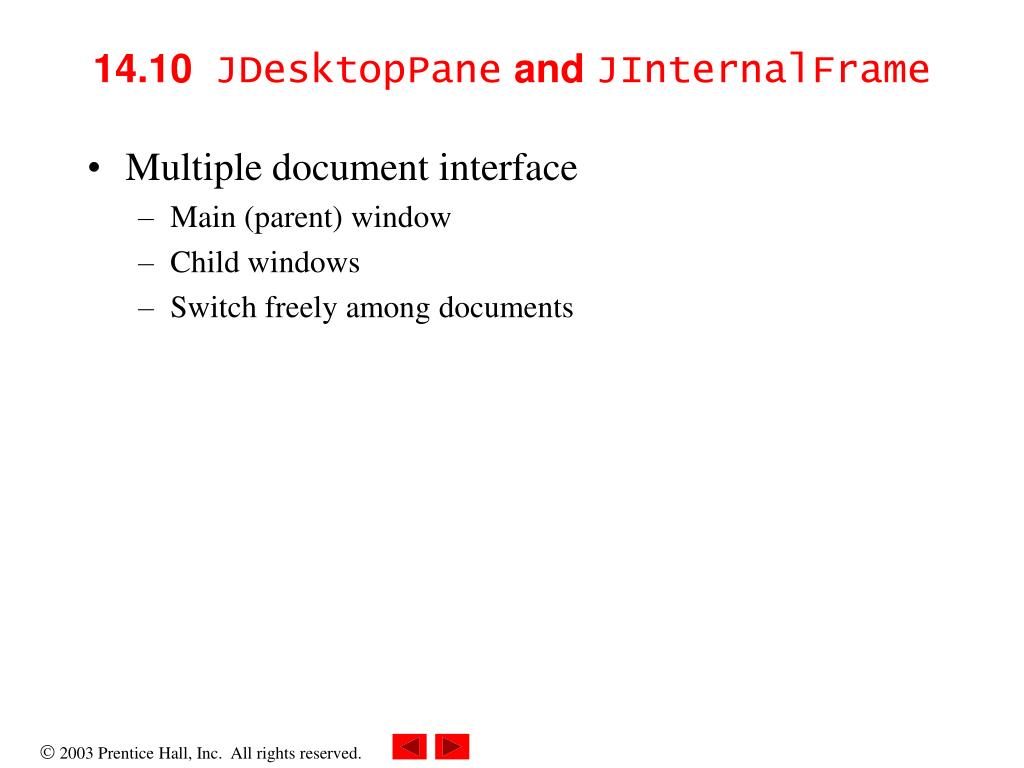 14.10 JDesktopPane and JInternalFrame

• Multiple document interface
  – Main (parent) window
  – Child windows
  – Switch freely among documents

© 2003 Prentice Hall, Inc. All rights reserved.